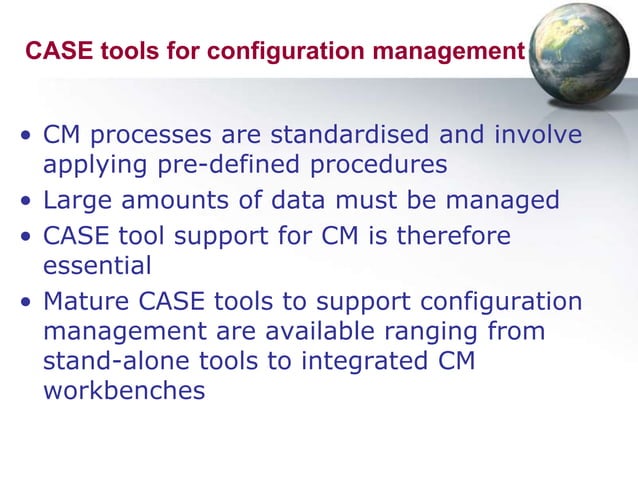 CASE tools for configuration management

• CM processes are standardised and involve applying pre-defined procedures
• Large amounts of data must be managed
• CASE tool support for CM is therefore essential
• Mature CASE tools to support configuration management are available ranging from stand-alone tools to integrated CM workbenches